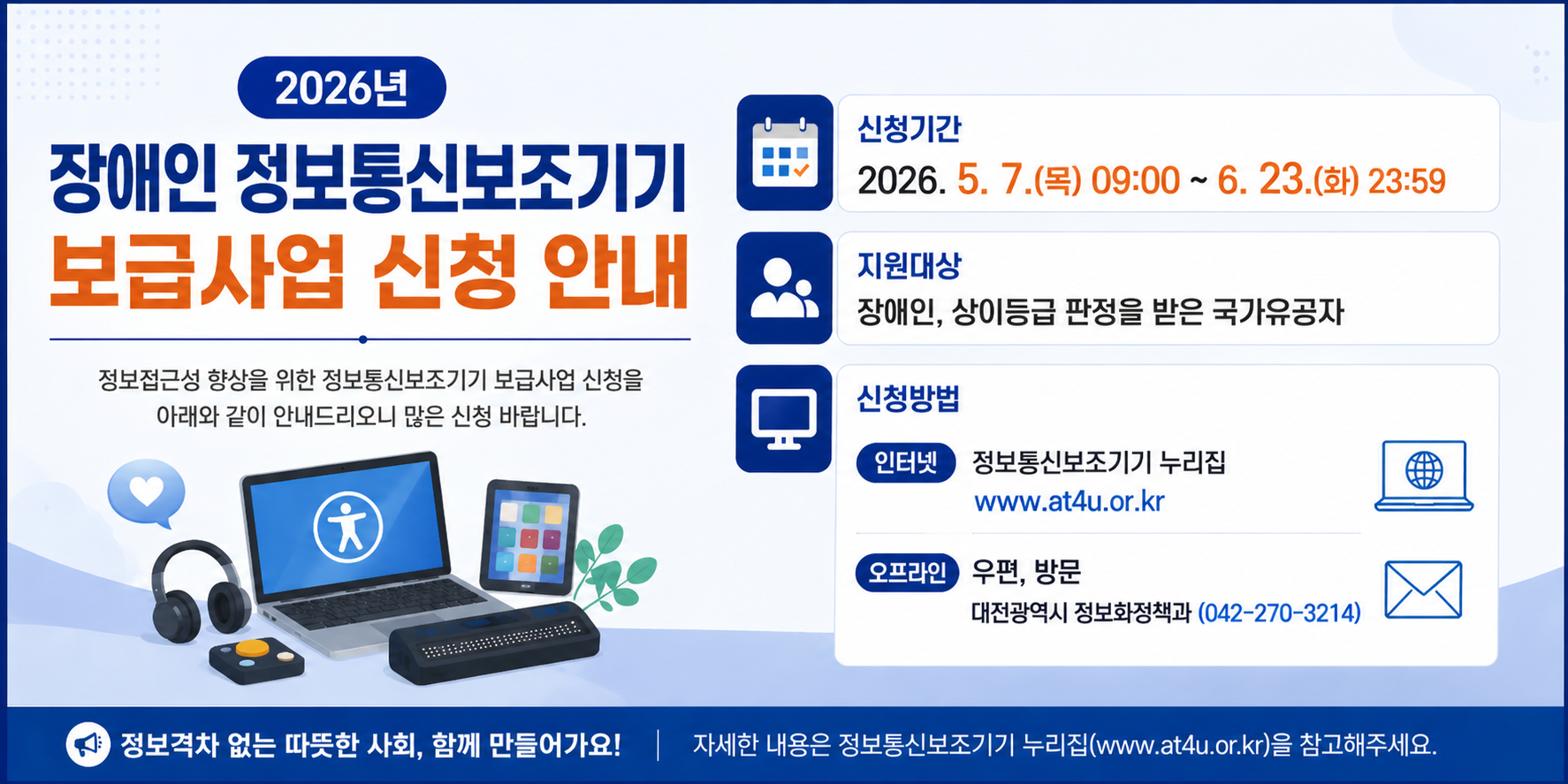 2026년

장애인 정보통신보조기기
보급사업 신청 안내

정보접근성 향상을 위한 정보통신보조기기 보급사업 신청을 아래와 같이 안내드리오니 많은 신청 바랍니다.

신청기간
2026. 5. 7.(목) 09:00 ~ 6. 23.(화) 23:59

지원대상
장애인, 상이등급 판정을 받은 국가유공자

신청방법
인터넷 정보통신보조기기 누리집
www.at4u.or.kr

오프라인 우편, 방문
대전광역시 정보화정책과 (042-270-3214)

정보격차 없는 따뜻한 사회, 함께 만들어가요! | 자세한 내용은 정보통신보조기기 누리집(www.at4u.or.kr)을 참고해주세요.